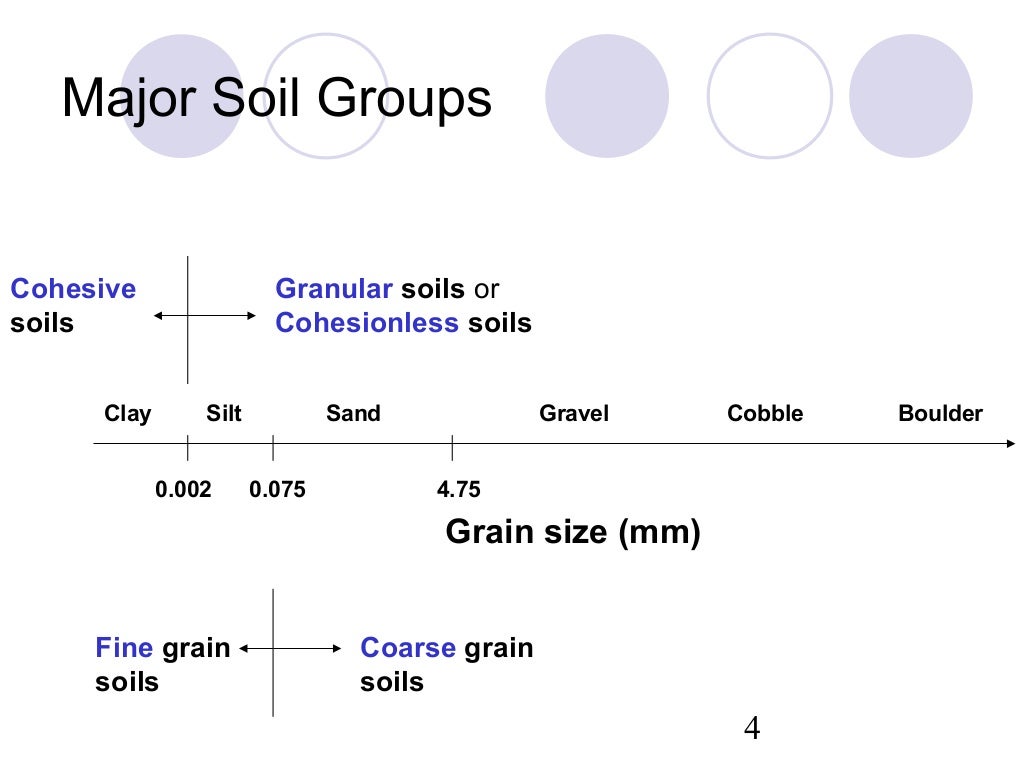 Major Soil Groups

Cohesive soils

Granular soils or Cohesionless soils

Clay Silt Sand Gravel Cobble Boulder

0.002 0.075 4.75

Grain size (mm)

Fine grain soils

Coarse grain soils

4